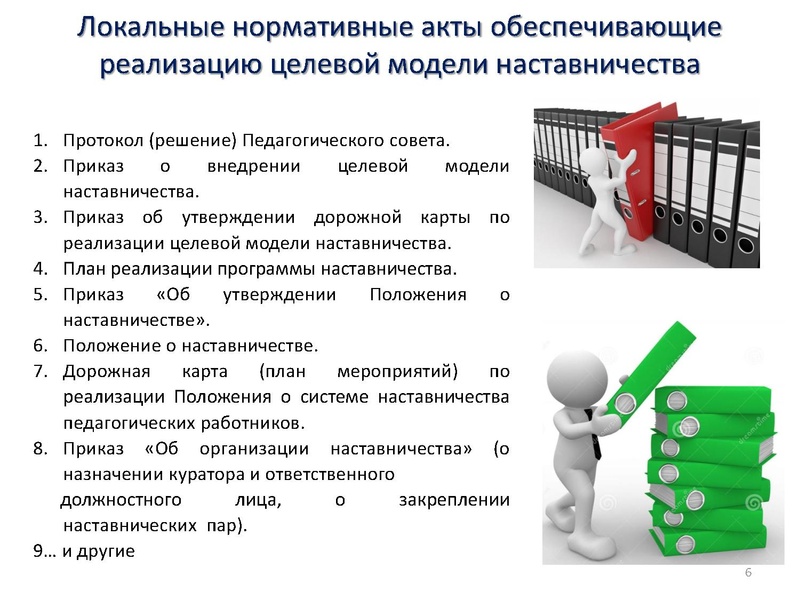 Локальные нормативные акты обеспечивающие реализацию целевой модели наставничества

1. Протокол (решение) Педагогического совета.
2. Приказ о внедрении целевой модели наставничества.
3. Приказ об утверждении дорожной карты по реализации целевой модели наставничества.
4. План реализации программы наставничества.
5. Приказ «Об утверждении Положения о наставничестве».
6. Положение о наставничестве.
7. Дорожная карта (план мероприятий) по реализации Положения о системе наставничества педагогических работников.
8. Приказ «Об организации наставничества» (о назначении куратора и ответственного должностного лица, о закреплении наставнических пар).
9… и другие

6